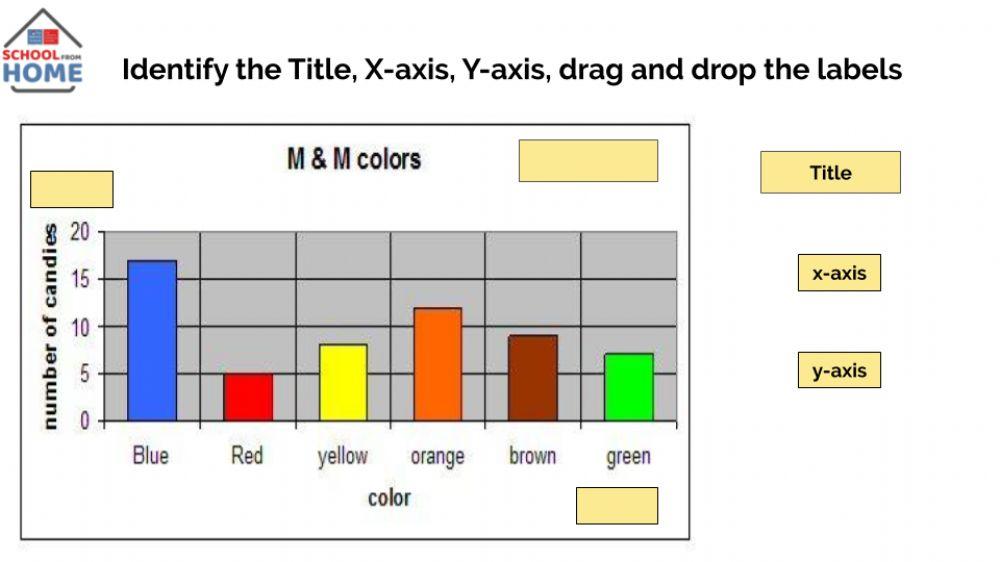 SCHOOL FROM HOME

Identify the Title, X-axis, Y-axis, drag and drop the labels

M & M colors

number of candies

20
15
10
5
0

Blue Red yellow orange brown green

color

Title

x-axis

y-axis